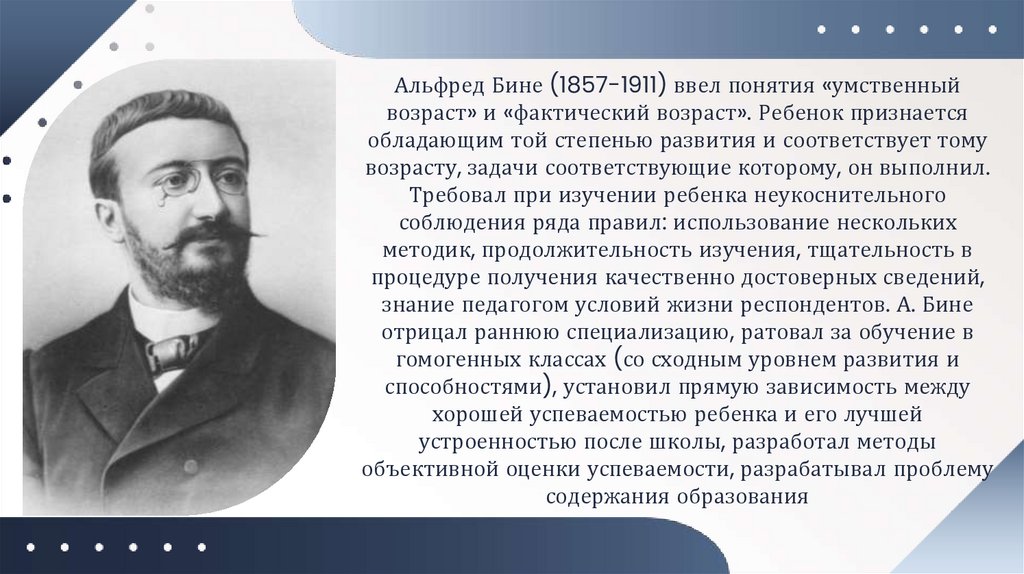 Альфред Бине (1857-1911) ввел понятия «умственный возраст» и «фактический возраст». Ребенок признается обладающим той степенью развития и соответствует тому возрасту, задачи соответствующие которому, он выполнил. Требовал при изучении ребенка неукоснительного соблюдения ряда правил: использование нескольких методик, продолжительность изучения, тщательность в процедуре получения качественно достоверных сведений, знание педагогом условий жизни респондентов. А. Бине отрицал раннюю специализацию, ратовал за обучение в гомогенных классах (со сходным уровнем развития и способностями), установил прямую зависимость между хорошей успеваемостью ребенка и его лучшей устроенностью после школы, разработал методы объективной оценки успеваемости, разрабатывал проблему содержания образования